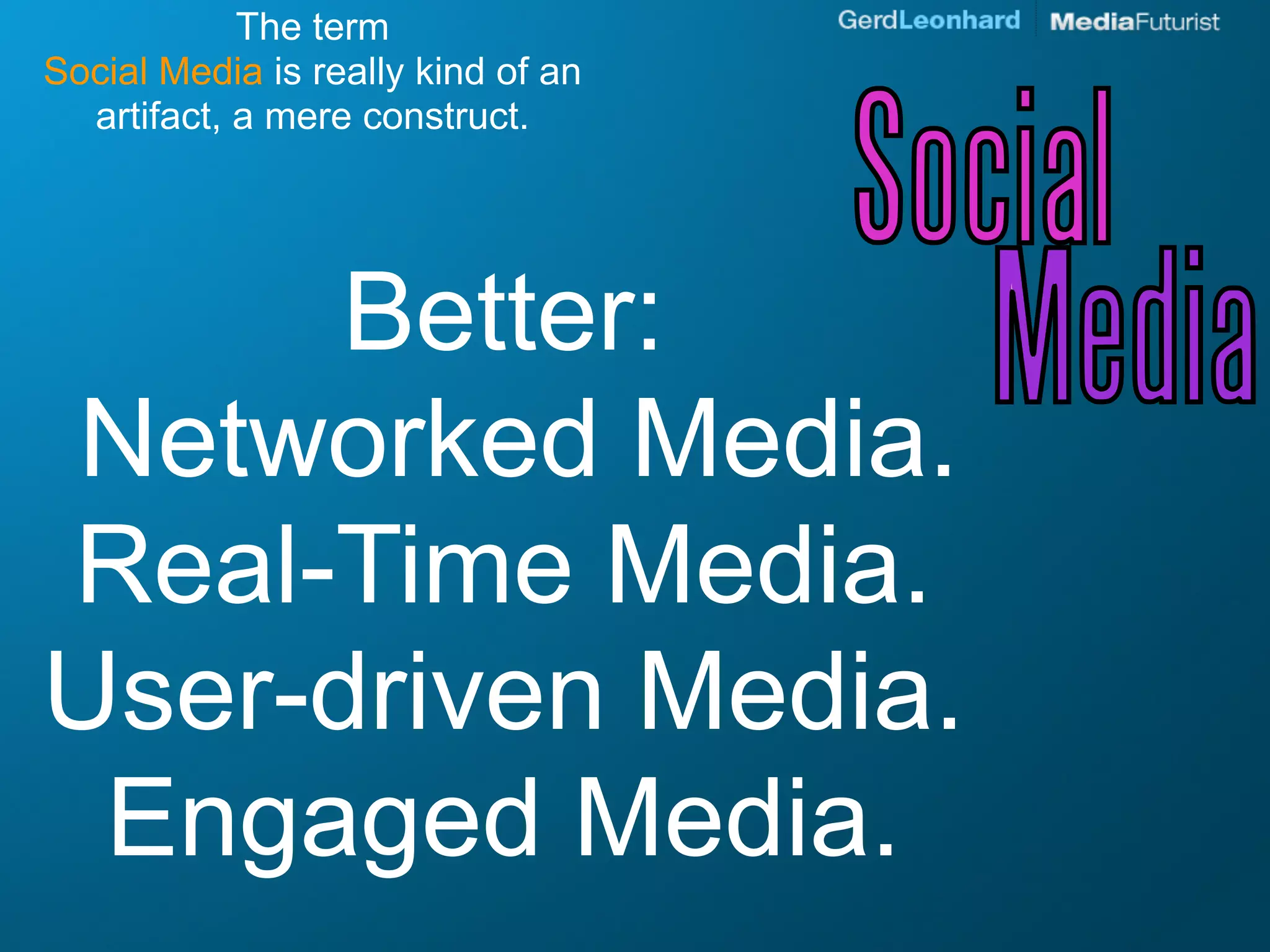 The term
Social Media is really kind of an artifact, a mere construct.

GerdLeonhard MediaFuturist

Social
Media

Better:
Networked Media.
Real-Time Media.
User-driven Media.
Engaged Media.